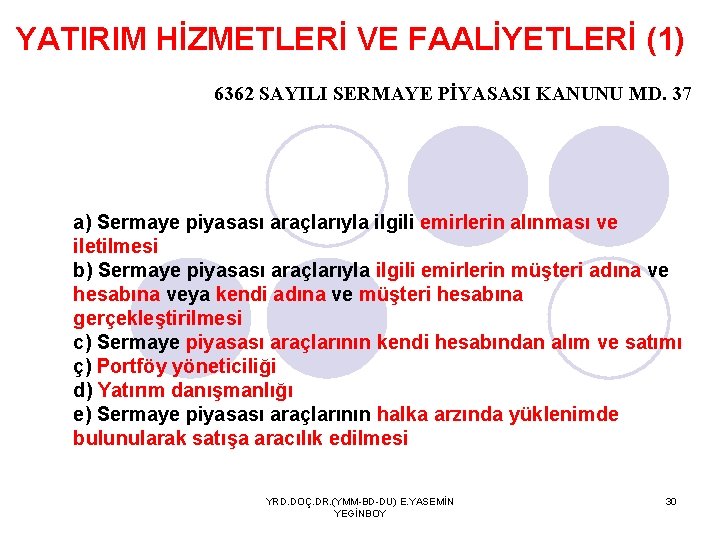 YATIRIM HİZMETLERİ VE FAALİYETLERİ (1)

6362 SAYILI SERMAYE PİYASASI KANUNU MD. 37

a) Sermaye piyasası araçlarıyla ilgili emirlerin alınması ve iletilmesi
b) Sermaye piyasası araçlarıyla ilgili emirlerin müşteri adına ve hesabına veya kendi adına ve müşteri hesabına gerçekleştirilmesi
c) Sermaye piyasası araçlarının kendi hesabından alım ve satımı
ç) Portföy yöneticiliği
d) Yatırım danışmanlığı
e) Sermaye piyasası araçlarının halka arzında yüklenimde bulunularak satışa aracılık edilmesi

YRD.DOÇ.DR.(YMM-BD-DU) E.YASEMİN YEGİNBOY

30